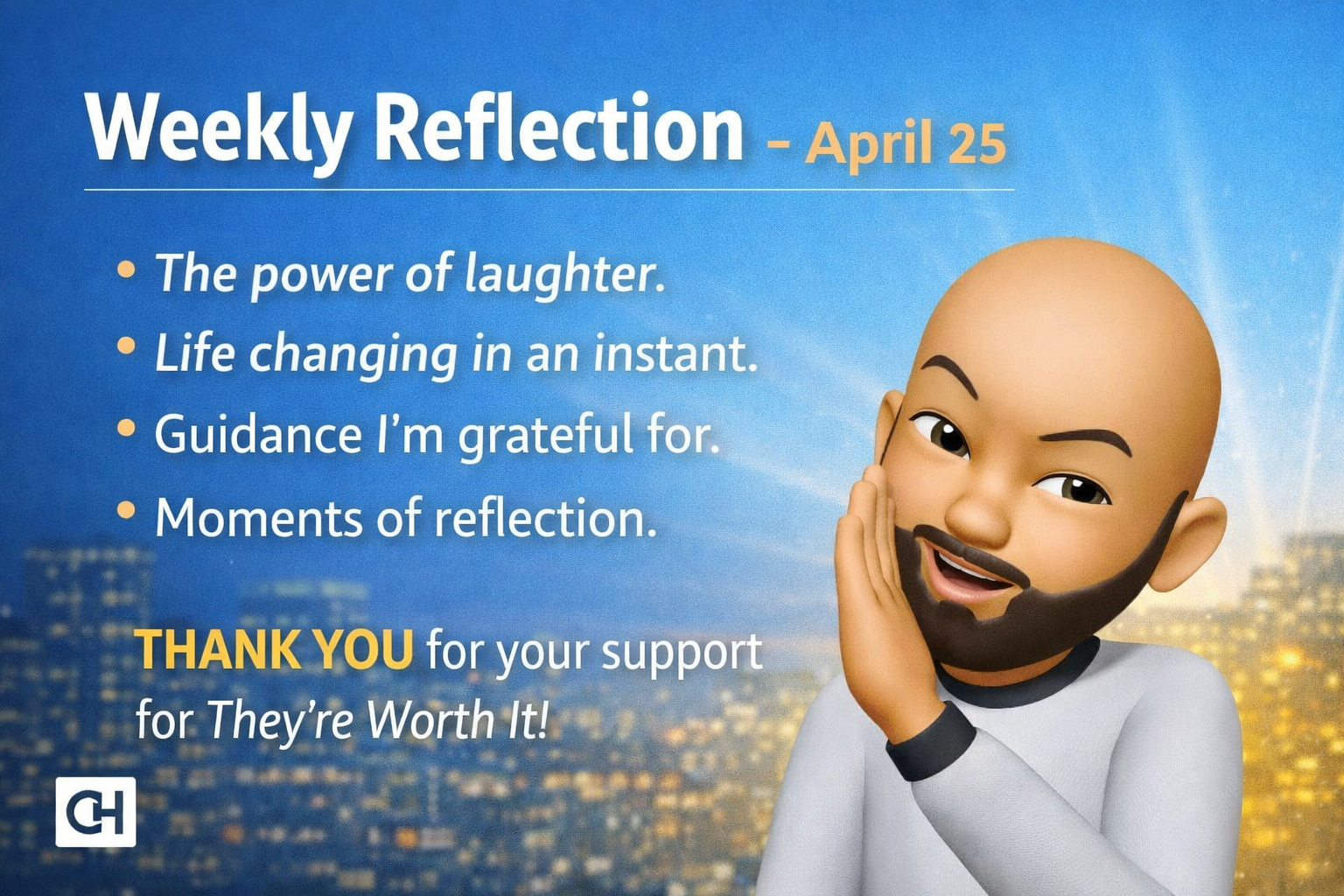 Weekly Reflection – April 25

• The power of laughter.
• Life changing in an instant.
• Guidance I'm grateful for.
• Moments of reflection.

THANK YOU for your support for They're Worth It!

CH